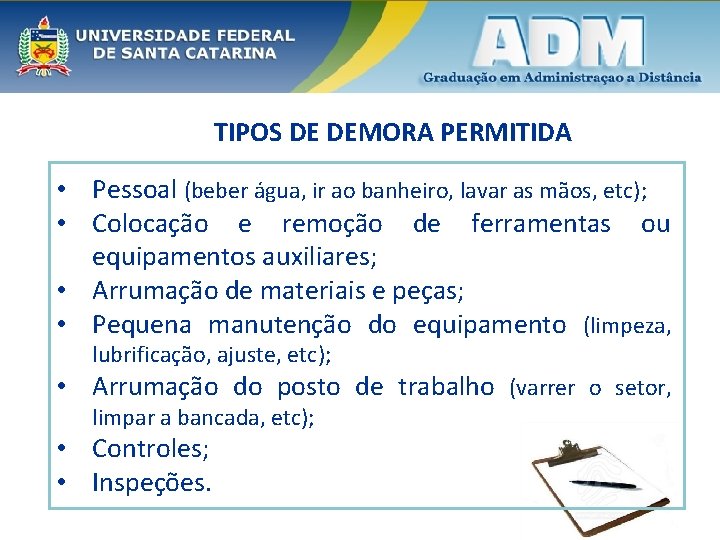 UNIVERSIDADE FEDERAL
DE SANTA CATARINA

ADM
Graduação em Administraçao a Distância

TIPOS DE DEMORA PERMITIDA

• Pessoal (beber água, ir ao banheiro, lavar as mãos, etc);
• Colocação e remoção de ferramentas ou equipamentos auxiliares;
• Arrumação de materiais e peças;
• Pequena manutenção do equipamento (limpeza, lubrificação, ajuste, etc);
• Arrumação do posto de trabalho (varrer o setor, limpar a bancada, etc);
• Controles;
• Inspeções.